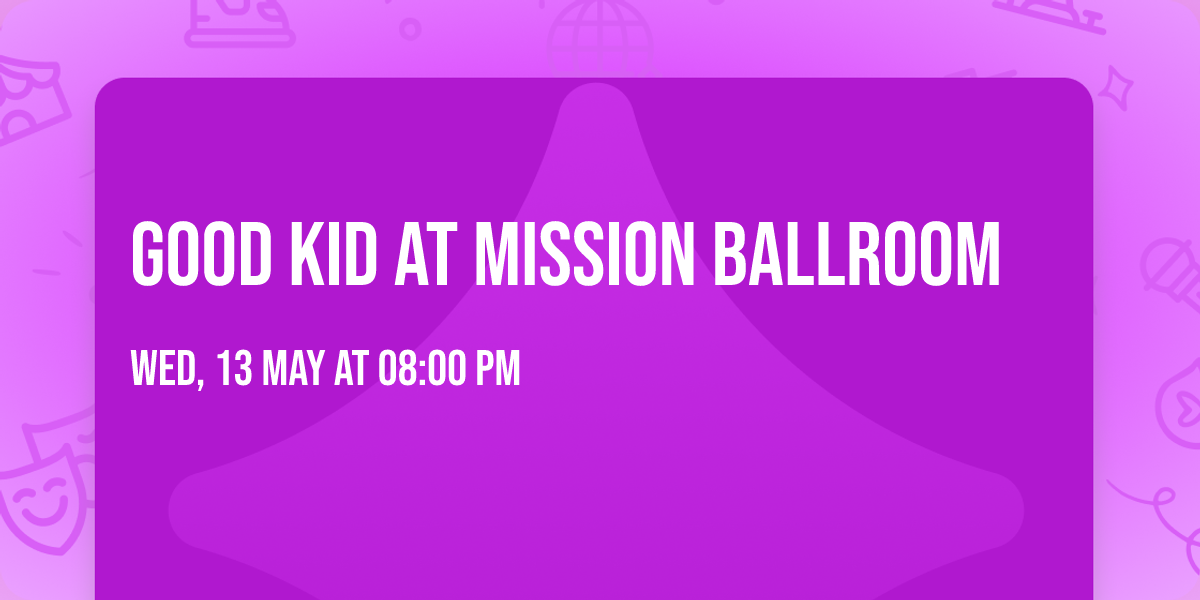 GOOD KID AT MISSION BALLROOM

WED, 13 MAY AT 08:00 PM